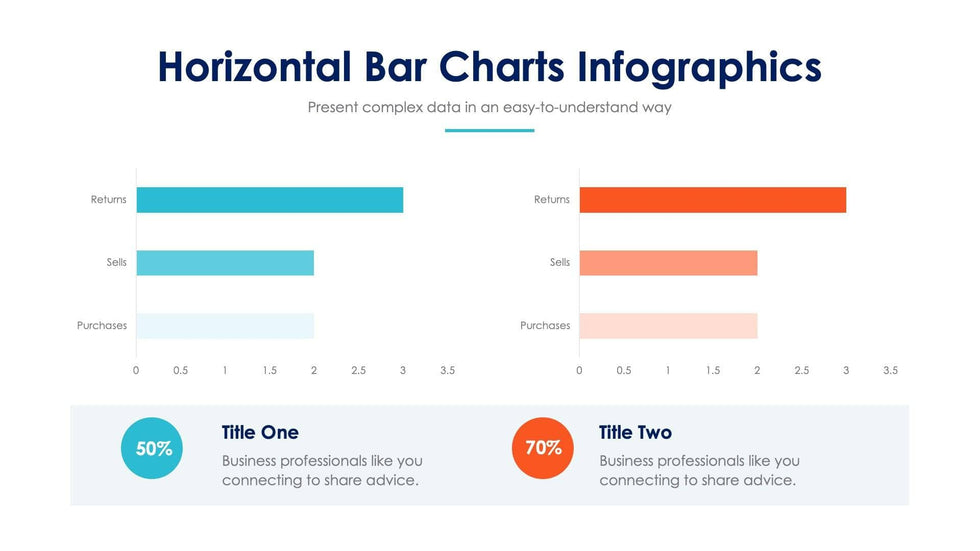 Horizontal Bar Charts Infographics

Present complex data in an easy-to-understand way

Returns
Sells
Purchases
0 0.5 1 1.5 2 2.5 3 3.5

Returns
Sells
Purchases
0 0.5 1 1.5 2 2.5 3 3.5

50%

Title One

Business professionals like you connecting to share advice.

70%

Title Two

Business professionals like you connecting to share advice.